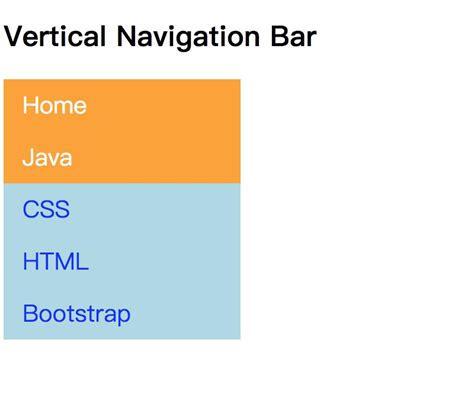 Vertical Navigation Bar

Home
Java
CSS
HTML
Bootstrap